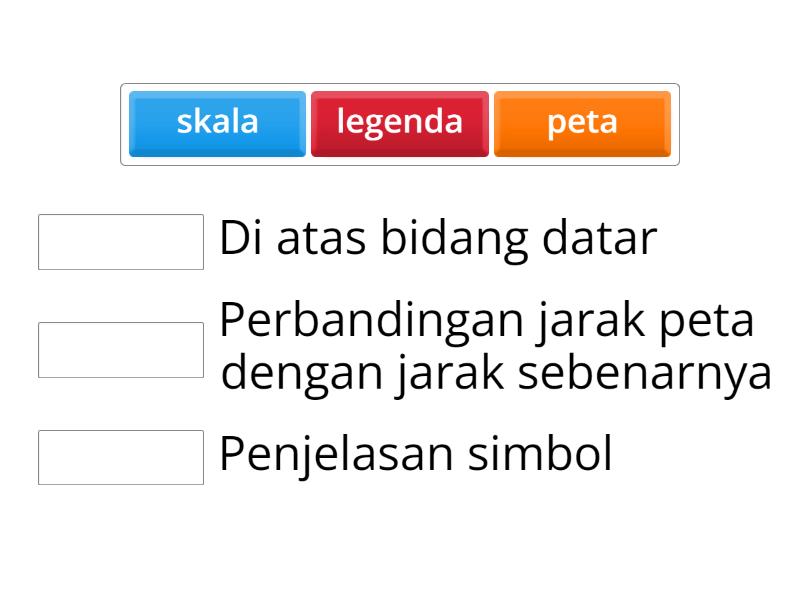 skala legenda peta

Di atas bidang datar

Perbandingan jarak peta dengan jarak sebenarnya

Penjelasan simbol